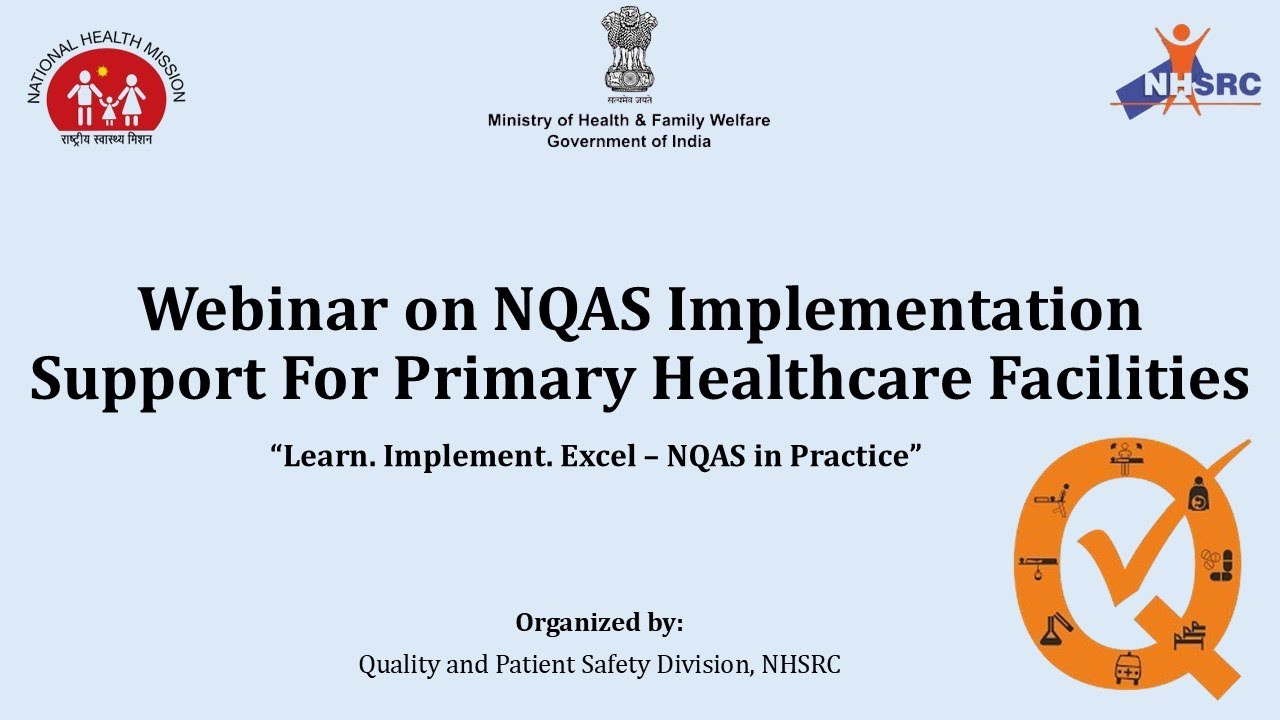 NATIONAL HEALTH MISSION
राष्ट्रीय स्वास्थ्य मिशन

सत्यमेव जयते
Ministry of Health & Family Welfare
Government of India

NHSRC

Webinar on NQAS Implementation Support For Primary Healthcare Facilities

“Learn. Implement. Excel – NQAS in Practice”

Organized by:
Quality and Patient Safety Division, NHSRC